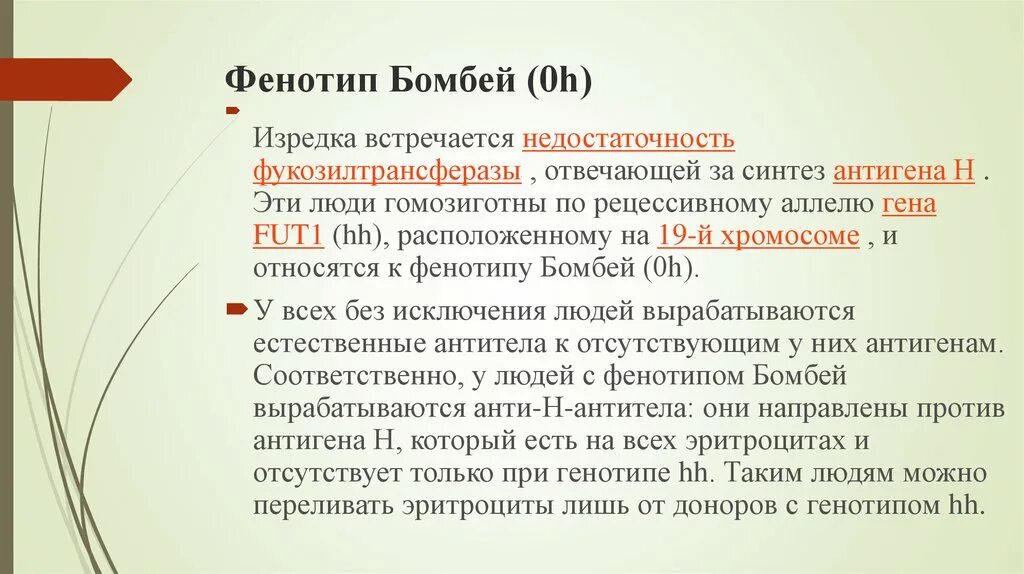 Фенотип Бомбей (0h)

Изредка встречается недостаточность фукозилтрансферазы , отвечающей за синтез антигена H . Эти люди гомозиготны по рецессивному аллелю гена FUT1 (hh), расположенному на 19-й хромосоме , и относятся к фенотипу Бомбей (0h).

У всех без исключения людей вырабатываются естественные антитела к отсутствующим у них антигенам. Соответственно, у людей с фенотипом Бомбей вырабатываются анти-H-антитела: они направлены против антигена H, который есть на всех эритроцитах и отсутствует только при генотипе hh. Таким людям можно переливать эритроциты лишь от доноров с генотипом hh.